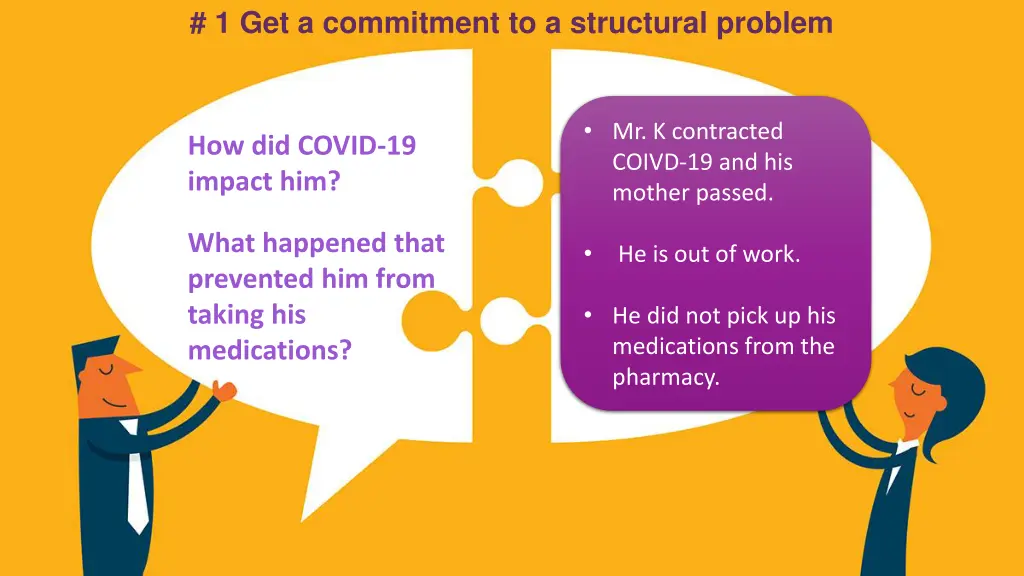 # 1 Get a commitment to a structural problem

How did COVID-19 impact him?

What happened that prevented him from taking his medications?

• Mr. K contracted COIVD-19 and his mother passed.

• He is out of work.

• He did not pick up his medications from the pharmacy.